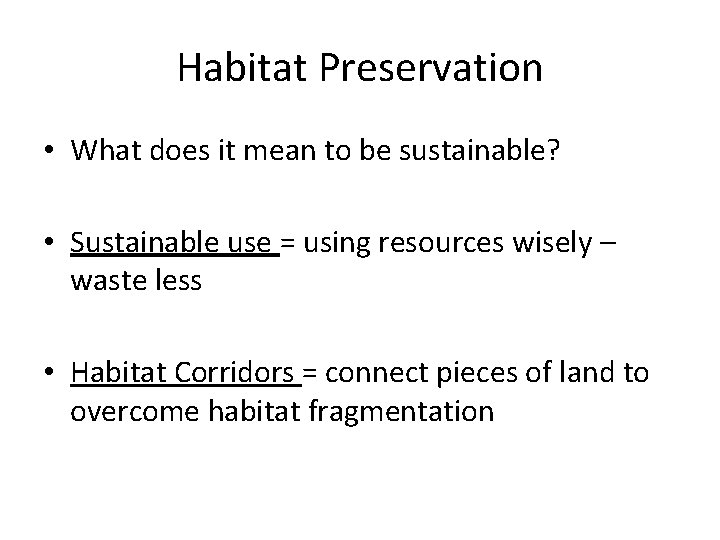 Habitat Preservation

• What does it mean to be sustainable?

• Sustainable use = using resources wisely – waste less

• Habitat Corridors = connect pieces of land to overcome habitat fragmentation